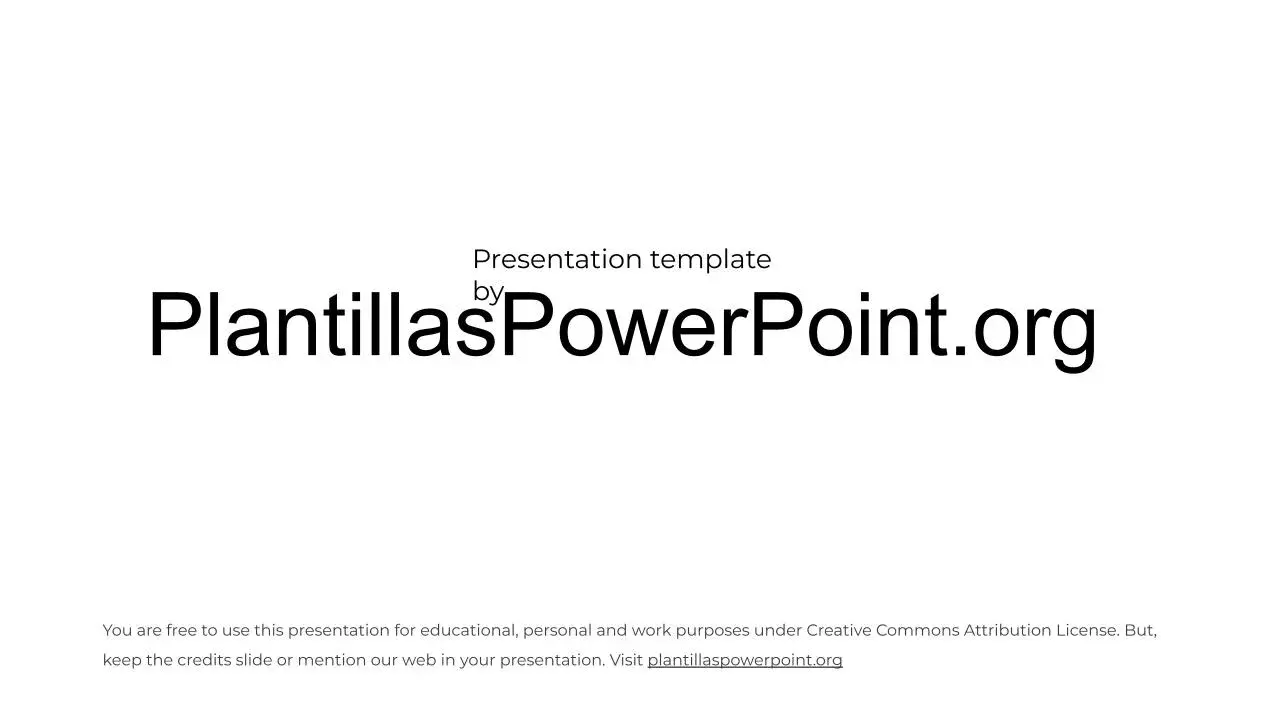 Presentation template by

PlantillasPowerPoint.org

You are free to use this presentation for educational, personal and work purposes under Creative Commons Attribution License. But, keep the credits slide or mention our web in your presentation. Visit plantillaspowerpoint.org